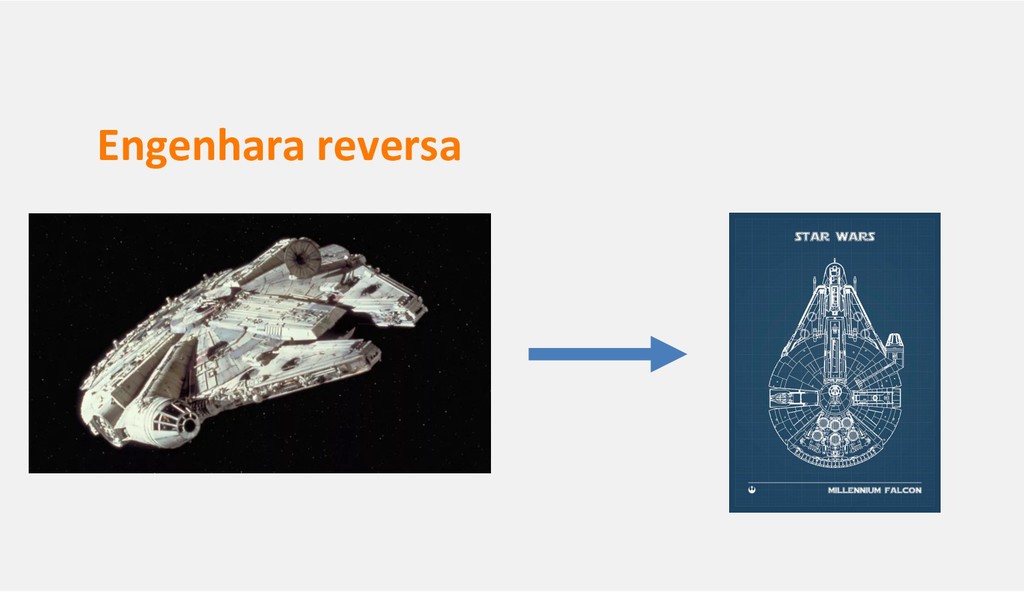 Engenhara reversa

STAR WARS

MILLENNIUM FALCON